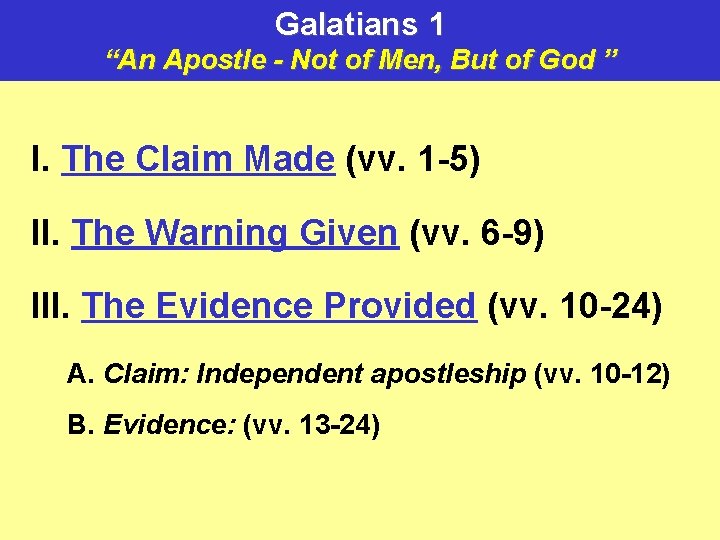 Galatians 1
“An Apostle - Not of Men, But of God ”

I. The Claim Made (vv. 1-5)

II. The Warning Given (vv. 6-9)

III. The Evidence Provided (vv. 10-24)

A. Claim: Independent apostleship (vv. 10-12)

B. Evidence: (vv. 13-24)